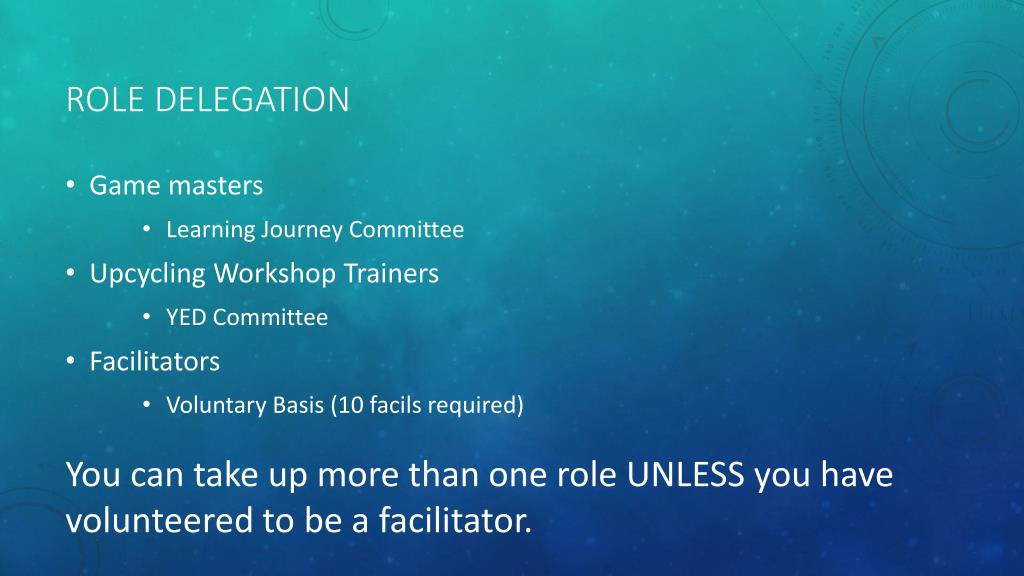 ROLE DELEGATION

• Game masters
  • Learning Journey Committee
• Upcycling Workshop Trainers
  • YED Committee
• Facilitators
  • Voluntary Basis (10 facils required)

You can take up more than one role UNLESS you have volunteered to be a facilitator.